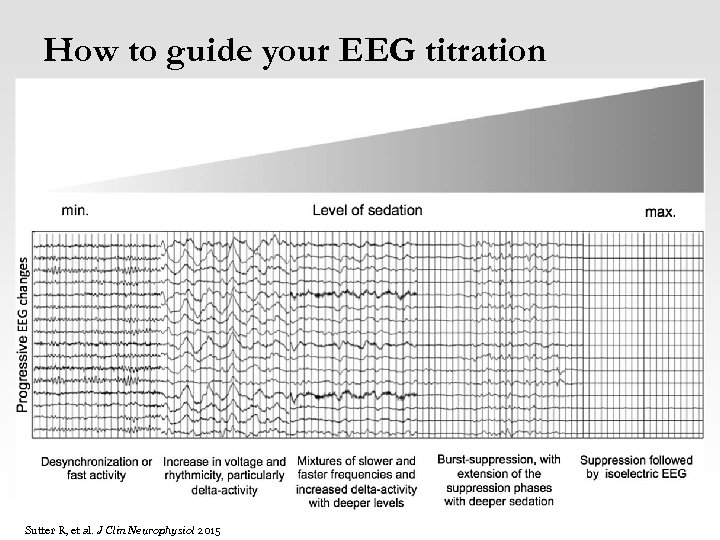 How to guide your EEG titration

min.

Level of sedation

max.

Progressive EEG changes

Desynchronization or fast activity

Increase in voltage and rhythmicity, particularly delta-activity

Mixtures of slower and faster frequencies and increased delta-activity with deeper levels

Burst-suppression, with extension of the suppression phases with deeper sedation

Suppression followed by isoelectric EEG

Sutter R, et al. J Clin Neurophysiol 2015